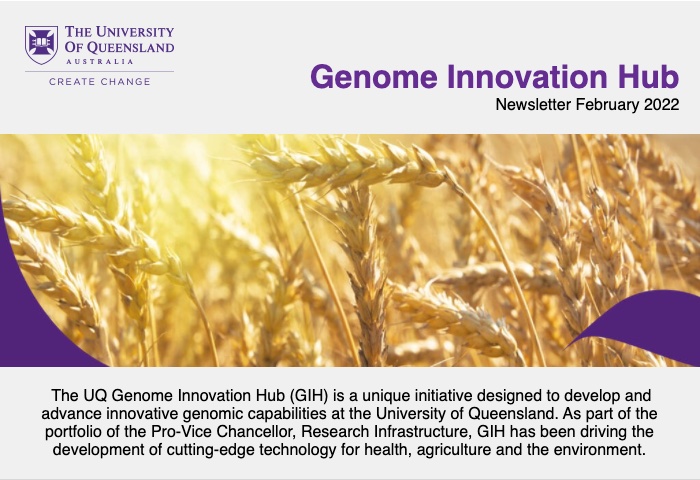 THE UNIVERSITY OF QUEENSLAND
AUSTRALIA
CREATE CHANGE

Genome Innovation Hub
Newsletter February 2022

The UQ Genome Innovation Hub (GIH) is a unique initiative designed to develop and advance innovative genomic capabilities at the University of Queensland. As part of the portfolio of the Pro-Vice Chancellor, Research Infrastructure, GIH has been driving the development of cutting-edge technology for health, agriculture and the environment.